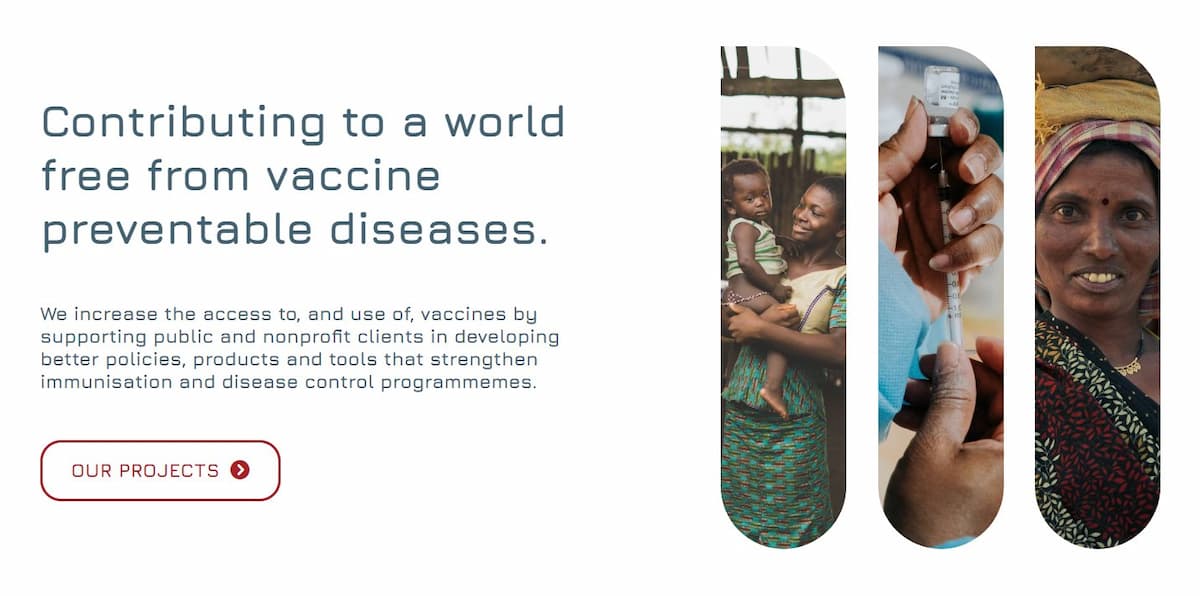 Contributing to a world free from vaccine preventable diseases.

We increase the access to, and use of, vaccines by supporting public and nonprofit clients in developing better policies, products and tools that strengthen immunisation and disease control programmemes.

OUR PROJECTS